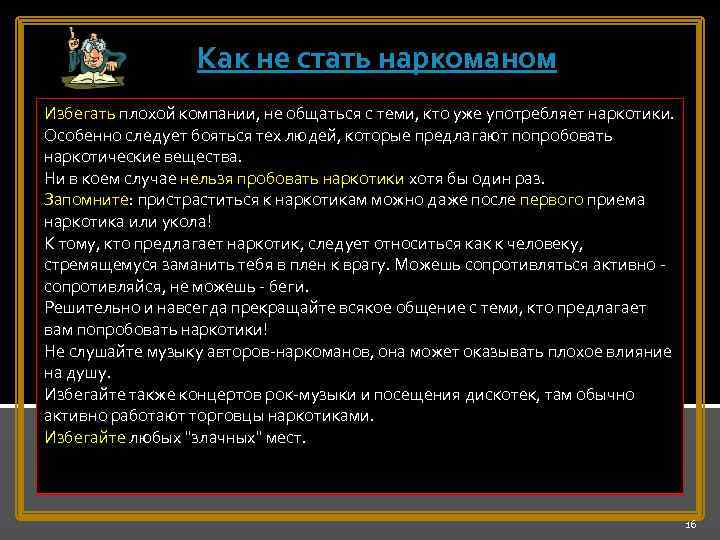 Как не стать наркоманом

Избегать плохой компании, не общаться с теми, кто уже употребляет наркотики. Особенно следует бояться тех людей, которые предлагают попробовать наркотические вещества.
Ни в коем случае нельзя пробовать наркотики хотя бы один раз.
Запомните: пристраститься к наркотикам можно даже после первого приема наркотика или укола!
К тому, кто предлагает наркотик, следует относиться как к человеку, стремящемуся заманить тебя в плен к врагу. Можешь сопротивляться активно - сопротивляйся, не можешь - беги.
Решительно и навсегда прекращайте всякое общение с теми, кто предлагает вам попробовать наркотики!
Не слушайте музыку авторов-наркоманов, она может оказывать плохое влияние на душу.
Избегайте также концертов рок-музыки и посещения дискотек, там обычно активно работают торговцы наркотиками.
Избегайте любых "злачных" мест.

16